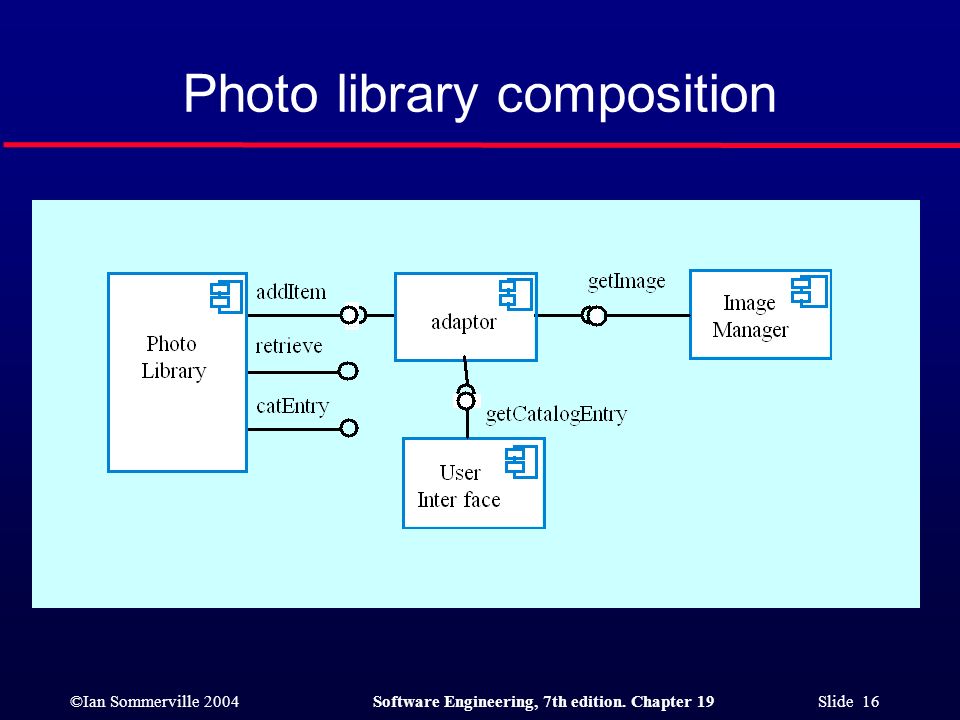 Photo library composition

Photo Library

addItem

retrieve

catEntry

adaptor

getImage

Image Manager

getCatalogEntry

User Inter face

©Ian Sommerville 2004

Software Engineering, 7th edition. Chapter 19

Slide 16